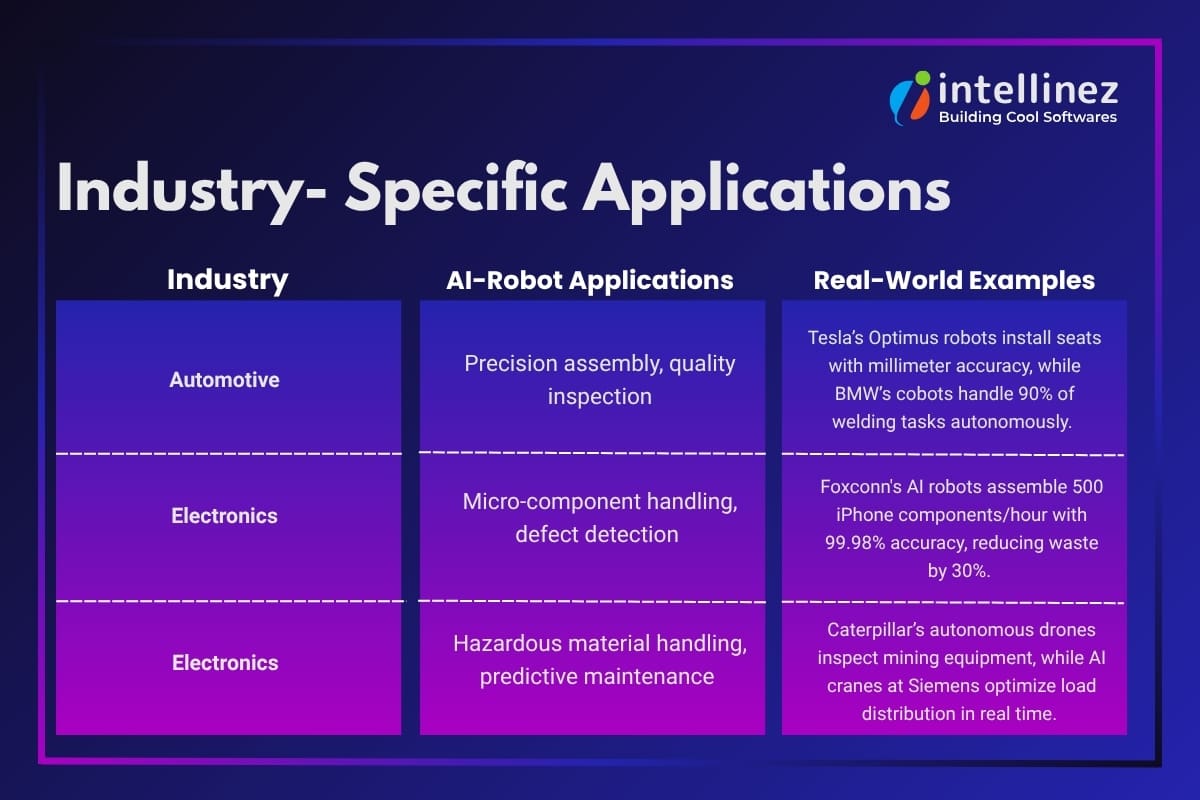 intellinez
Building Cool Softwares

Industry- Specific Applications

| Industry | AI-Robot Applications | Real-World Examples |
|---|---|---|
| Automotive | Precision assembly, quality inspection | Tesla's Optimus robots install seats with millimeter accuracy, while BMW's cobots handle 90% of welding tasks autonomously. |
| Electronics | Micro-component handling, defect detection | Foxconn's AI robots assemble 500 iPhone components/hour with 99.98% accuracy, reducing waste by 30%. |
| Electronics | Hazardous material handling, predictive maintenance | Caterpillar's autonomous drones inspect mining equipment, while AI cranes at Siemens optimize load distribution in real time. |